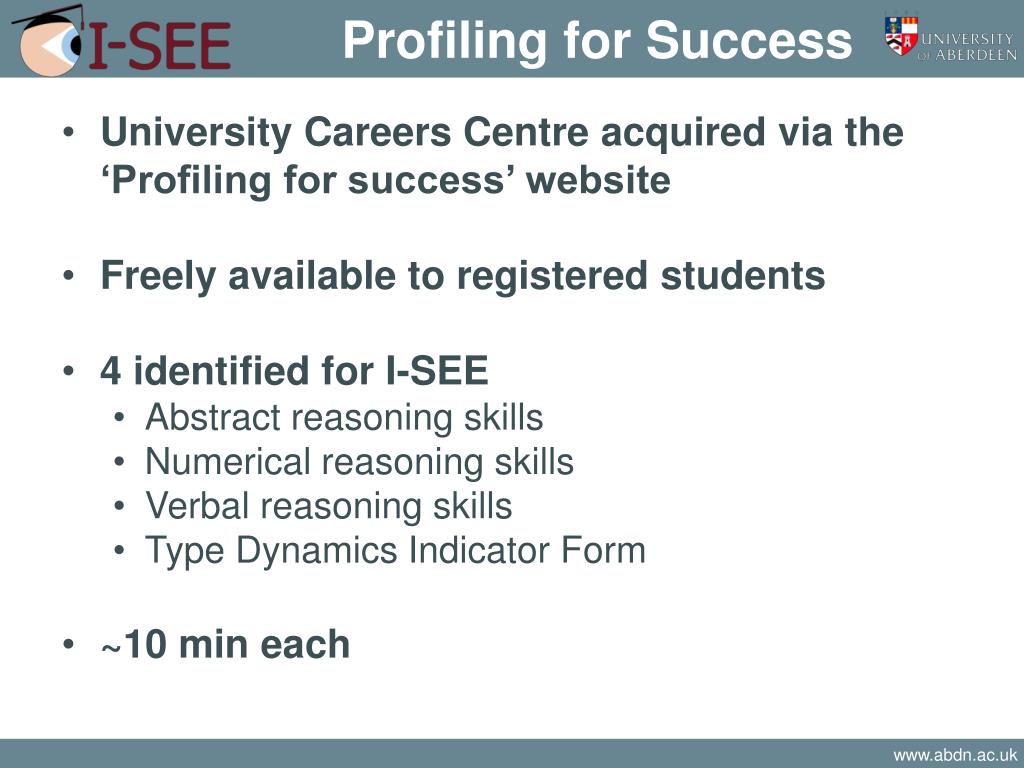 I-SEE

Profiling for Success

UNIVERSITY OF ABERDEEN

• University Careers Centre acquired via the ‘Profiling for success’ website

• Freely available to registered students

• 4 identified for I-SEE
  • Abstract reasoning skills
  • Numerical reasoning skills
  • Verbal reasoning skills
  • Type Dynamics Indicator Form

• ~10 min each

www.abdn.ac.uk